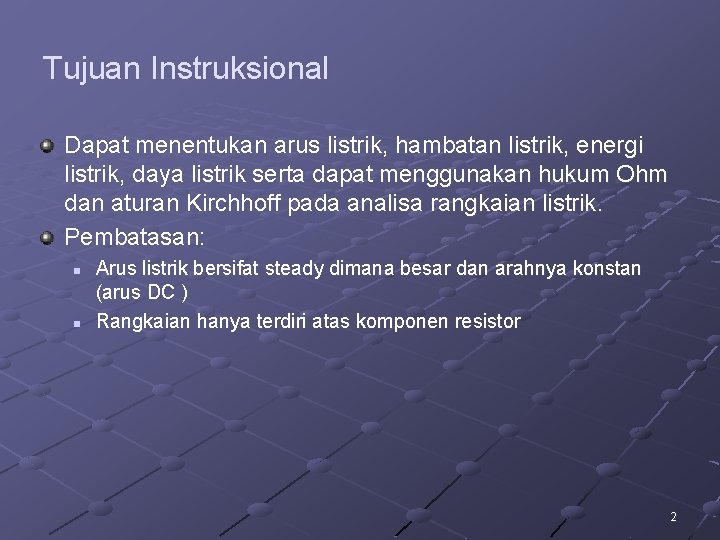 Tujuan Instruksional

Dapat menentukan arus listrik, hambatan listrik, energi listrik, daya listrik serta dapat menggunakan hukum Ohm dan aturan Kirchhoff pada analisa rangkaian listrik.

Pembatasan:

Arus listrik bersifat steady dimana besar dan arahnya konstan (arus DC )

Rangkaian hanya terdiri atas komponen resistor

2